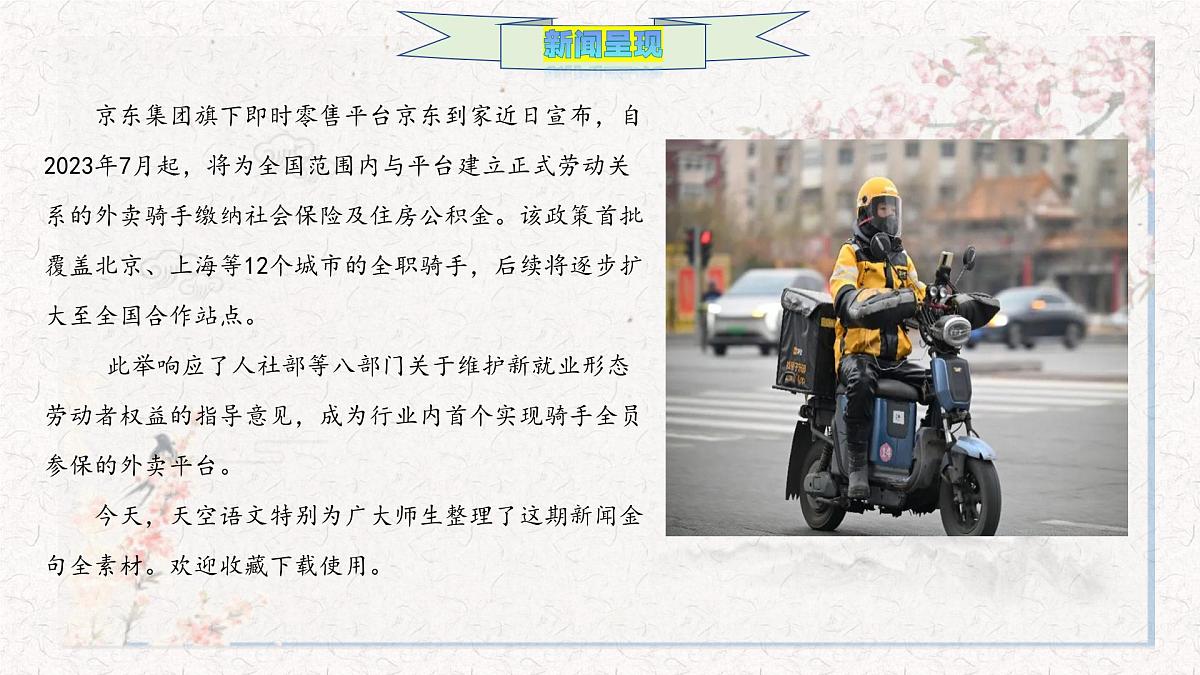 新闻呈现

京东集团旗下即时零售平台京东到家近日宣布，自2023年7月起，将为全国范围内与平台建立正式劳动关系的外卖骑手缴纳社会保险及住房公积金。该政策首批覆盖北京、上海等12个城市的全职骑手，后续将逐步扩大至全国合作站点。

此举响应了人社部等八部门关于维护新就业形态劳动者权益的指导意见，成为行业内首个实现骑手全员参保的外卖平台。

今天，天空语文特别为广大师生整理了这期新闻金句全素材。欢迎收藏下载使用。